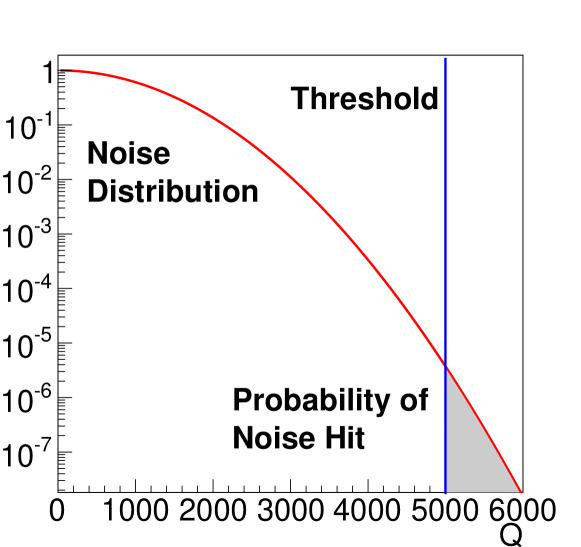 1

$10^{-1}$

$10^{-2}$

$10^{-3}$

$10^{-4}$

$10^{-5}$

$10^{-6}$

$10^{-7}$

Threshold

Noise Distribution

Probability of Noise Hit

0 1000 2000 3000 4000 5000 6000

Q